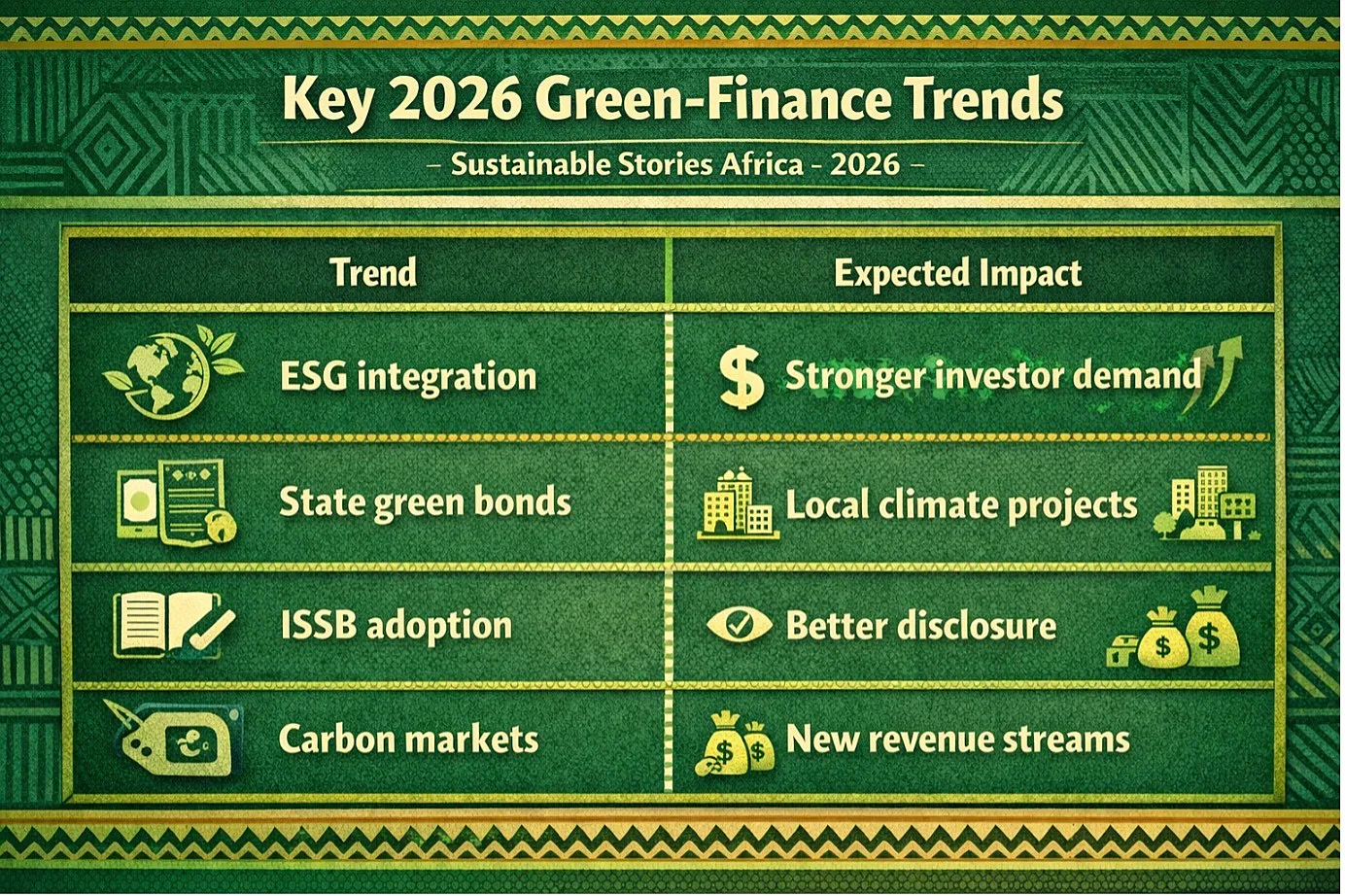 Key 2026 Green-Finance Trends

– Sustainable Stories Africa - 2026 –

| Trend | Expected Impact |
|---|---|
| ESG integration | $ Stronger investor demand |
| State green bonds | Local climate projects |
| ISSB adoption | Better disclosure |
| Carbon markets | New revenue streams |